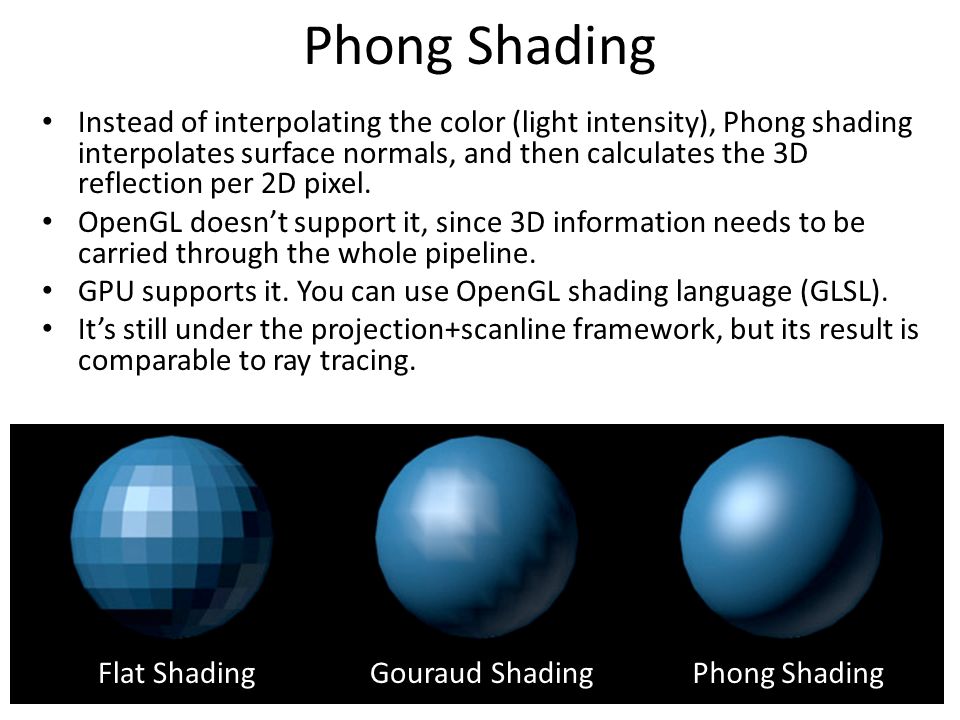 Phong Shading

• Instead of interpolating the color (light intensity), Phong shading interpolates surface normals, and then calculates the 3D reflection per 2D pixel.
• OpenGL doesn't support it, since 3D information needs to be carried through the whole pipeline.
• GPU supports it. You can use OpenGL shading language (GLSL).
• It's still under the projection+scanline framework, but its result is comparable to ray tracing.

Flat Shading
Gouraud Shading
Phong Shading